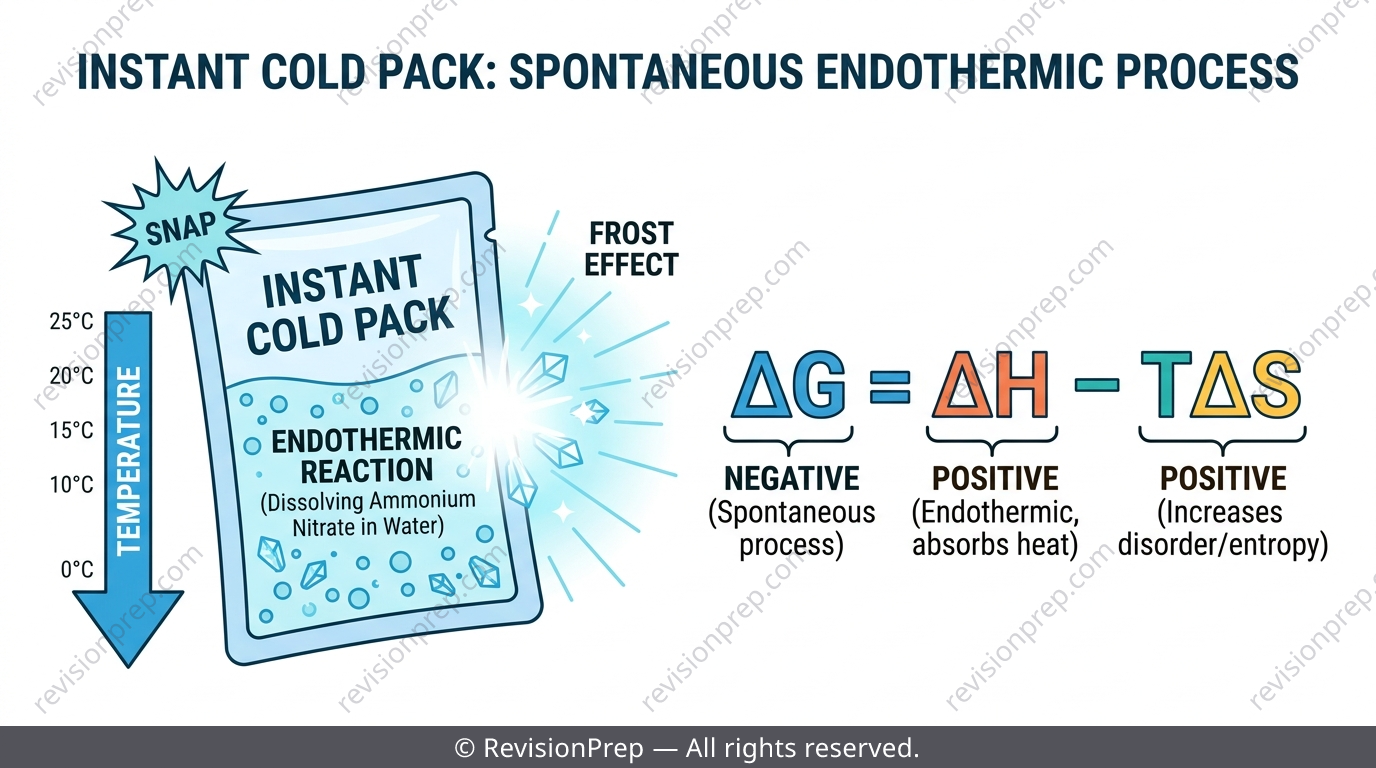 INSTANT COLD PACK: SPONTANEOUS ENDOTHERMIC PROCESS

SNAP

INSTANT COLD PACK

ENDOTHERMIC REACTION
(Dissolving Ammonium Nitrate in Water)

FROST EFFECT

25°C
20°C
15°C
10°C
0°C
TEMPERATURE

$\Delta G = \Delta H - T\Delta S$

NEGATIVE
(Spontaneous process)

POSITIVE
(Endothermic, absorbs heat)

POSITIVE
(Increases disorder/entropy)

revisionprep.com

© RevisionPrep — All rights reserved.